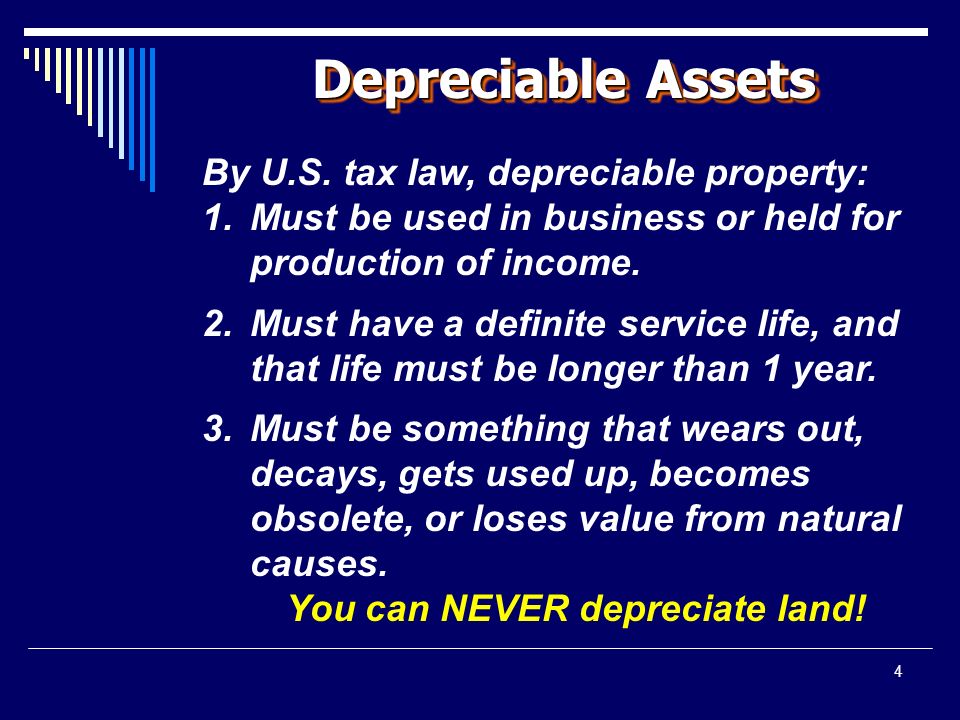 Depreciable Assets

By U.S. tax law, depreciable property:
1. Must be used in business or held for production of income.
2. Must have a definite service life, and that life must be longer than 1 year.
3. Must be something that wears out, decays, gets used up, becomes obsolete, or loses value from natural causes.

You can NEVER depreciate land!

4